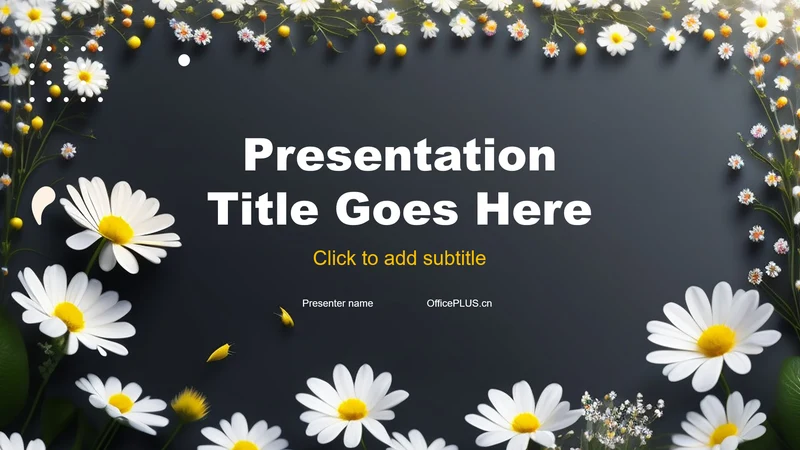 Presentation Title Goes Here

Click to add subtitle

Presenter name

OfficePLUS.cn